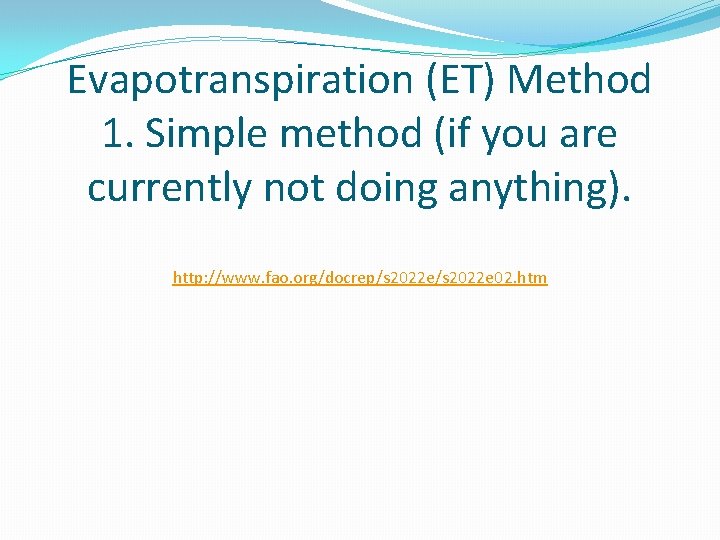 Evapotranspiration (ET) Method 1. Simple method (if you are currently not doing anything).

http://www.fao.org/docrep/s2022e/s2022e02.htm